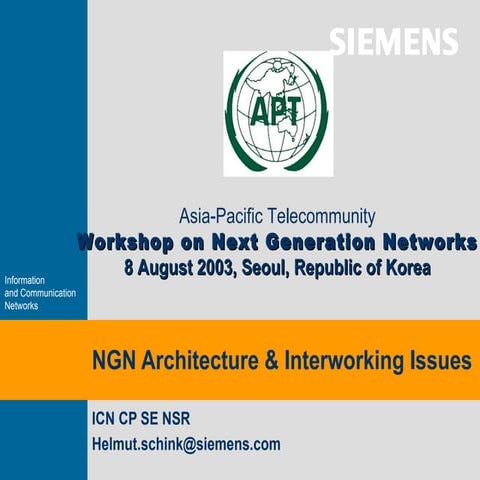 SIEMENS

APT

Asia-Pacific Telecommunity
Workshop on Next Generation Networks
8 August 2003, Seoul, Republic of Korea

Information and Communication Networks

NGN Architecture & Interworking Issues

ICN CP SE NSR
Helmut.schink@siemens.com